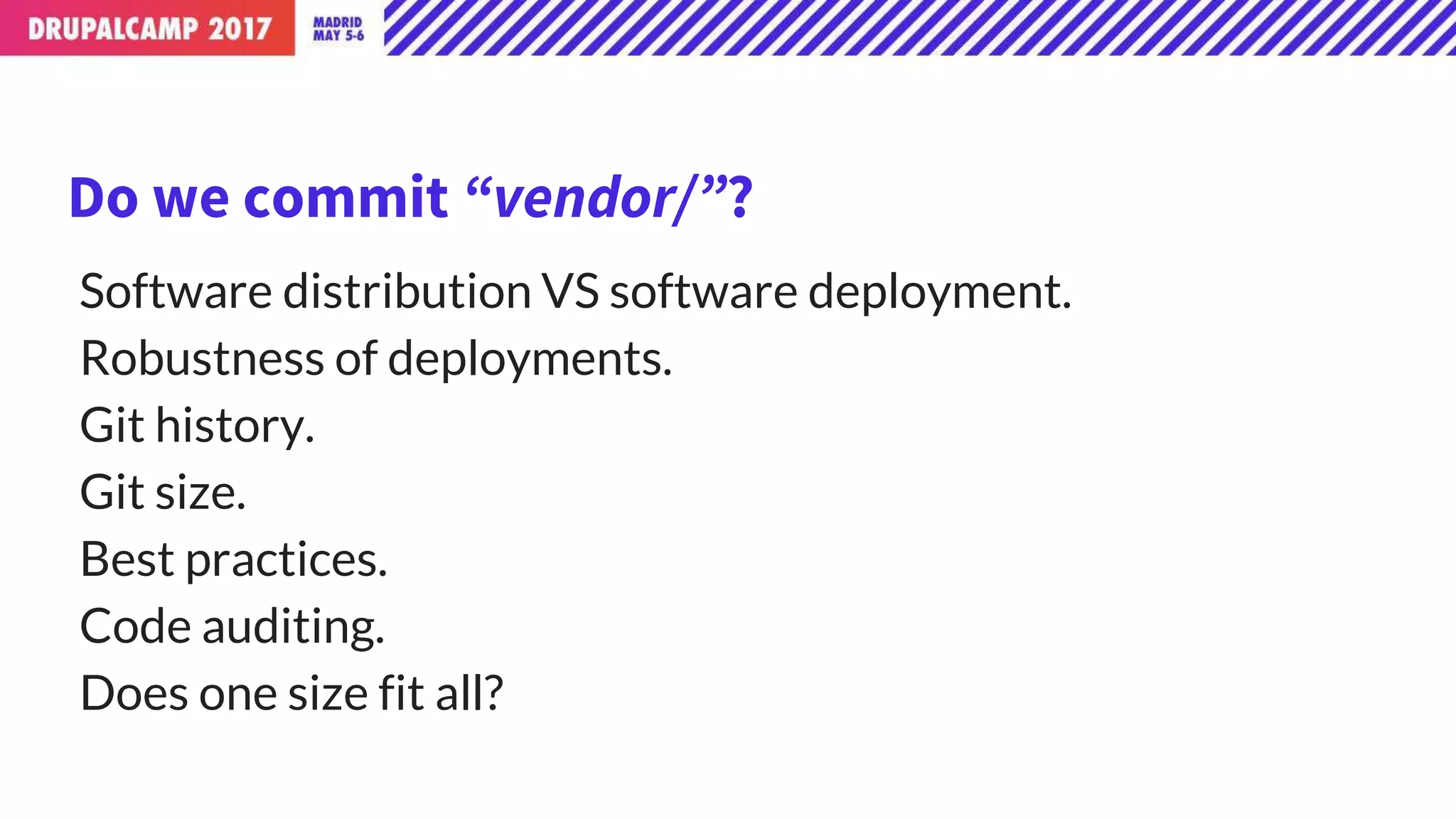 DRUPALCAMP 2017 MADRID MAY 5-6

Do we commit “vendor/”?

Software distribution VS software deployment.

Robustness of deployments.

Git history.

Git size.

Best practices.

Code auditing.

Does one size fit all?